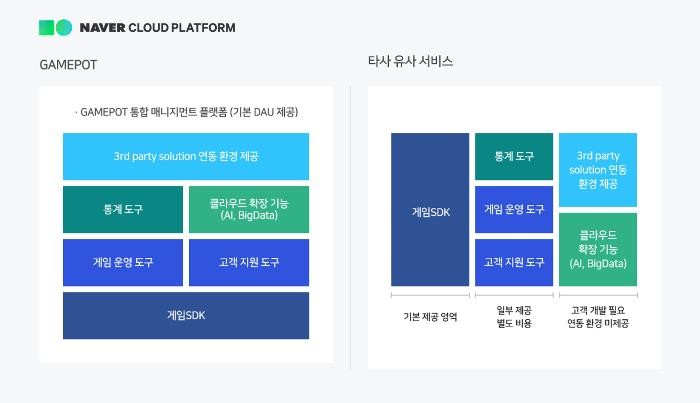 NAVER CLOUD PLATFORM

GAMEPOT

· GAMEPOT 통합 매니지먼트 플랫폼 (기본 DAU 제공)

3rd party solution 연동 환경 제공

통계 도구

클라우드 확장 기능 (AI, BigData)

게임 운영 도구

고객 지원 도구

게임SDK

타사 유사 서비스

게임SDK

통계 도구

게임 운영 도구

고객 지원 도구

3rd party solution 연동 환경 제공

클라우드 확장 기능 (AI, BigData)

기본 제공 영역

일부 제공 별도 비용

고객 개발 필요 연동 환경 미제공